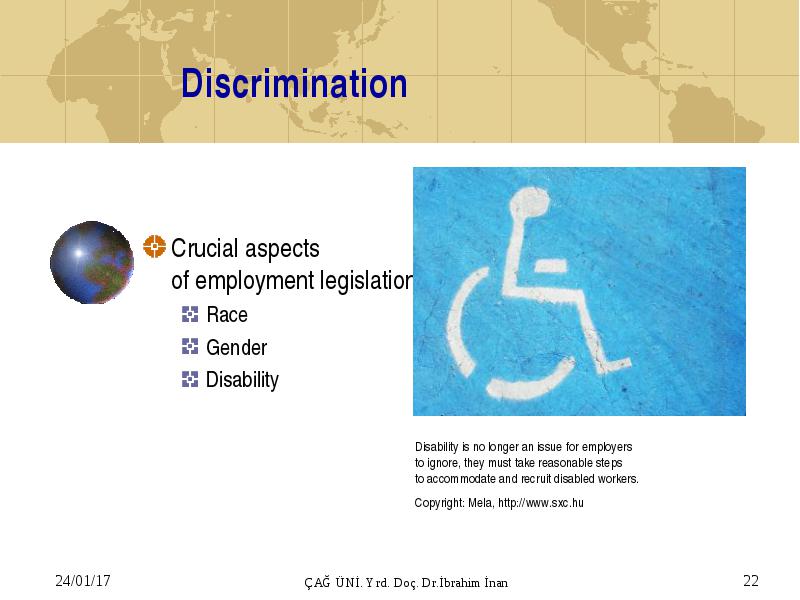 Discrimination

Crucial aspects of employment legislation

Race

Gender

Disability

Disability is no longer an issue for employers to ignore, they must take reasonable steps to accommodate and recruit disabled workers.

Copyright: Mela, http://www.sxc.hu

24/01/17

ÇAĞ ÜNİ. Yrd. Doç. Dr.İbrahim İnan

22